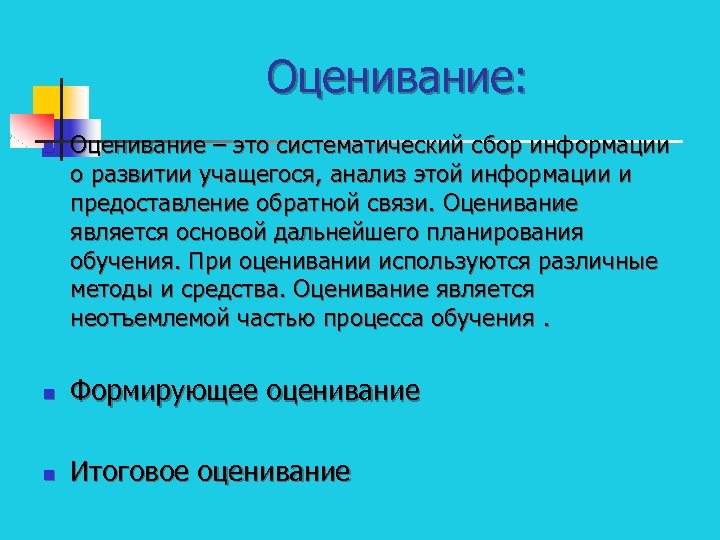 Оценивание:

Оценивание – это систематический сбор информации о развитии учащегося, анализ этой информации и предоставление обратной связи. Оценивание является основой дальнейшего планирования обучения. При оценивании используются различные методы и средства. Оценивание является неотъемлемой частью процесса обучения .

Формирующее оценивание

Итоговое оценивание